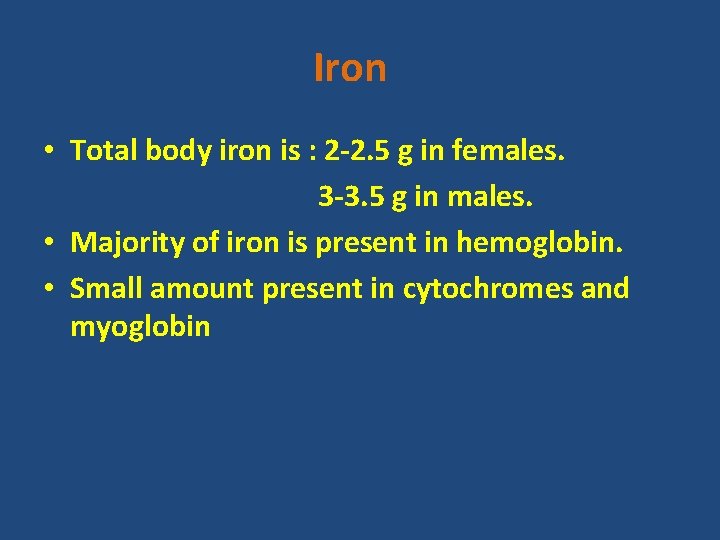 Iron

• Total body iron is : 2-2.5 g in females.
3-3.5 g in males.
• Majority of iron is present in hemoglobin.
• Small amount present in cytochromes and myoglobin